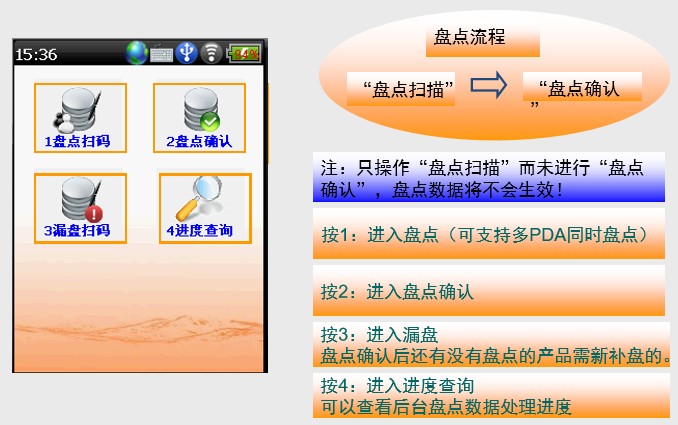 15:36

94%

1盘点扫码

2盘点确认

3漏盘扫码

4进度查询

盘点流程

“盘点扫描”

“盘点确认”

注：只操作“盘点扫描”而未进行“盘点确认”，盘点数据将不会生效！

按1：进入盘点（可支持多PDA同时盘点）

按2：进入盘点确认

按3：进入漏盘
盘点确认后还有没有盘点的产品需新补盘的。

按4：进入进度查询
可以查看后台盘点数据处理进度